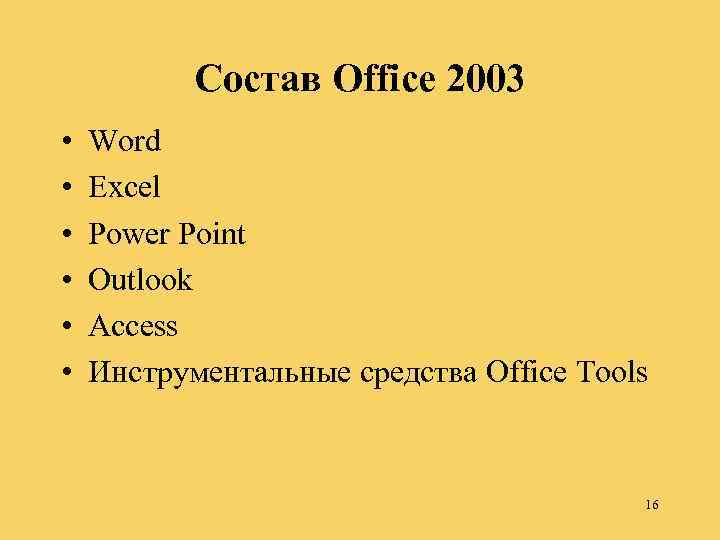 Состав Office 2003

• Word
• Excel
• Power Point
• Outlook
• Access
• Инструментальные средства Office Tools

16